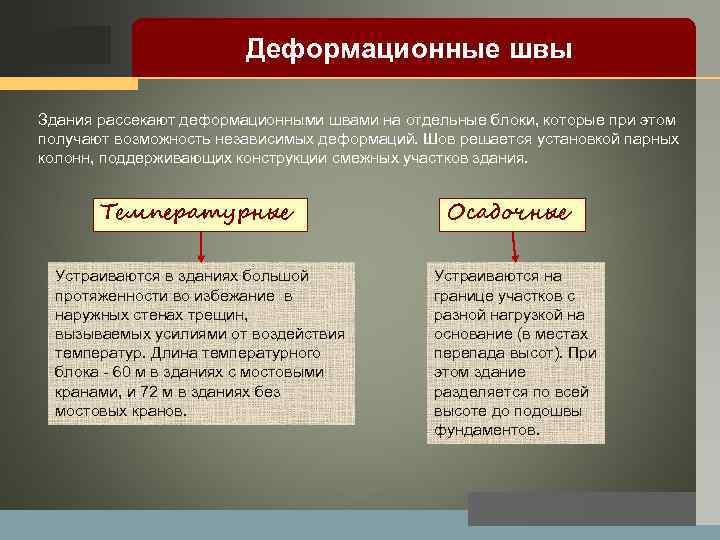 Деформационные швы

Здания рассекают деформационными швами на отдельные блоки, которые при этом получают возможность независимых деформаций. Шов решается установкой парных колонн, поддерживающих конструкции смежных участков здания.

Температурные

Устраиваются в зданиях большой протяженности во избежание в наружных стенах трещин, вызываемых усилиями от воздействия температур. Длина температурного блока - 60 м в зданиях с мостовыми кранами, и 72 м в зданиях без мостовых кранов.

Осадочные

Устраиваются на границе участков с разной нагрузкой на основание (в местах перепада высот). При этом здание разделяется по всей высоте до подошвы фундаментов.